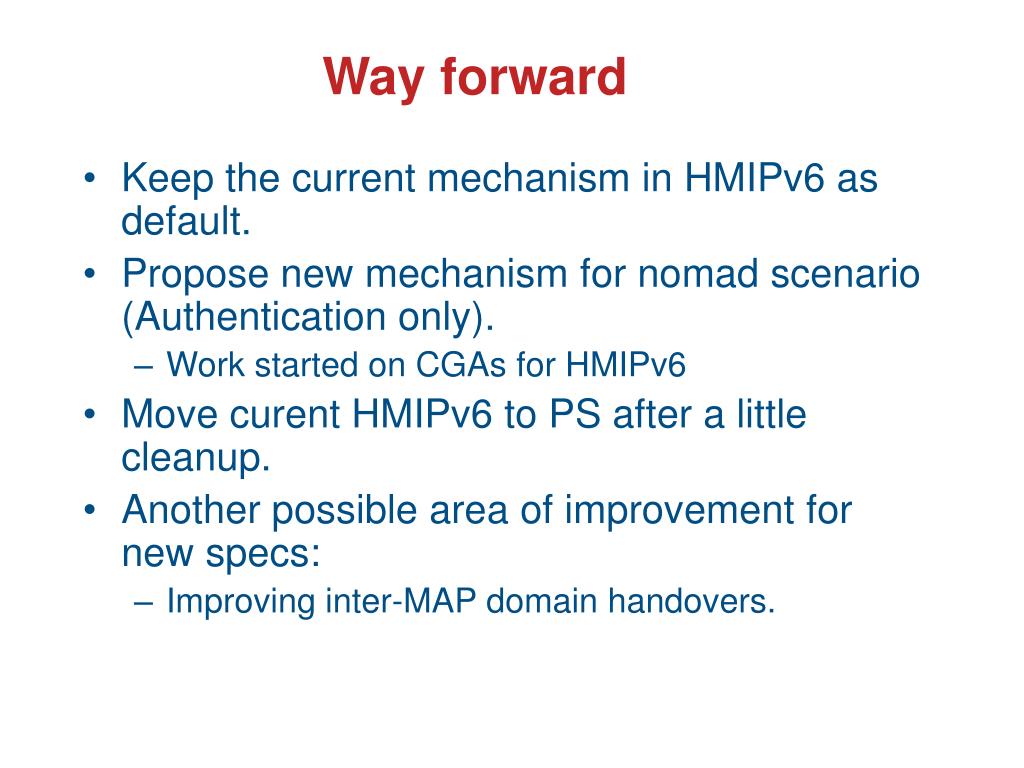 Way forward

• Keep the current mechanism in HMIPv6 as default.
• Propose new mechanism for nomad scenario (Authentication only).
– Work started on CGAs for HMIPv6
• Move curent HMIPv6 to PS after a little cleanup.
• Another possible area of improvement for new specs:
– Improving inter-MAP domain handovers.